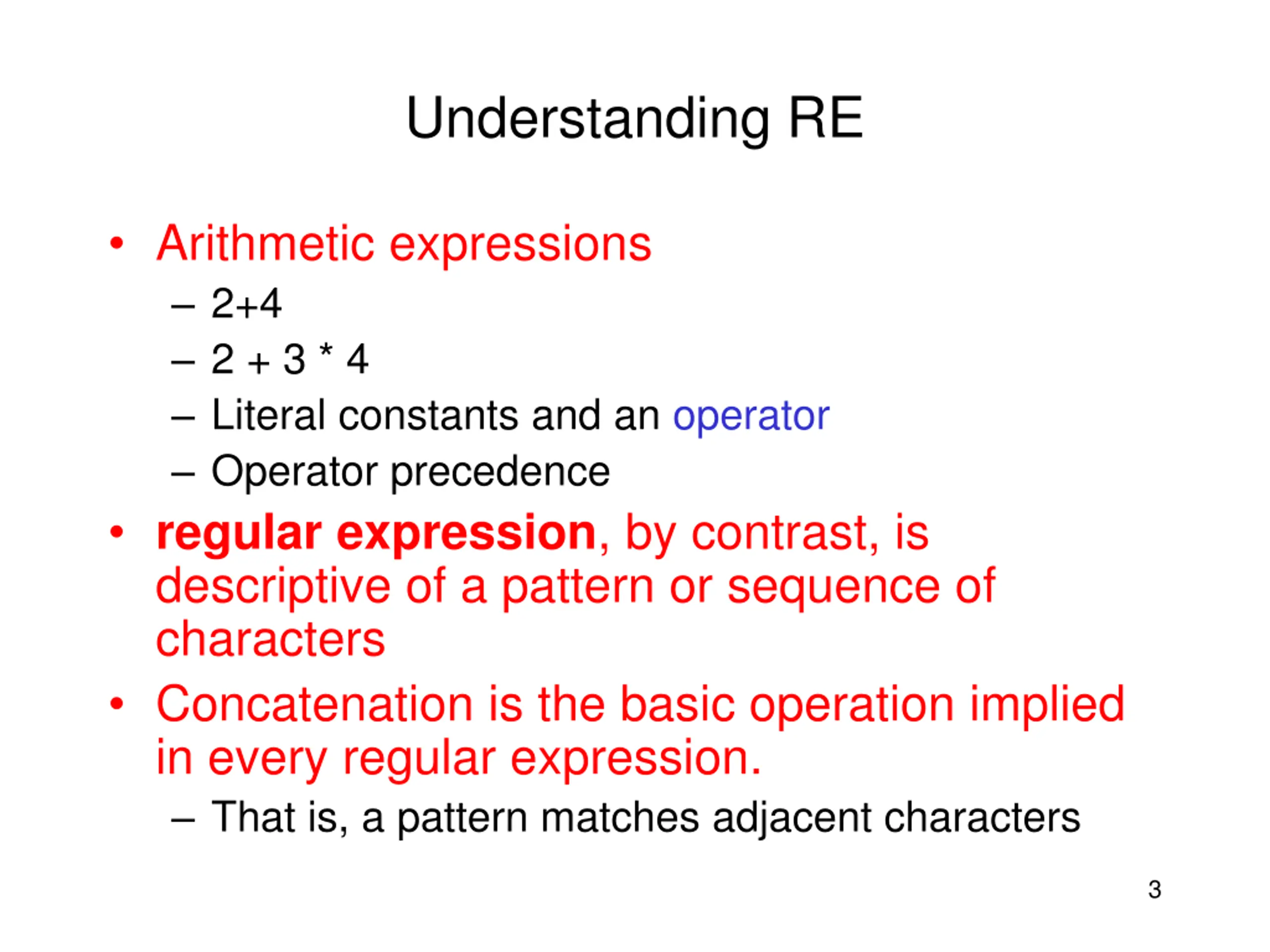 Understanding RE

• Arithmetic expressions
– 2+4
– 2 + 3 * 4
– Literal constants and an operator
– Operator precedence
• regular expression, by contrast, is descriptive of a pattern or sequence of characters
• Concatenation is the basic operation implied in every regular expression.
– That is, a pattern matches adjacent characters

3